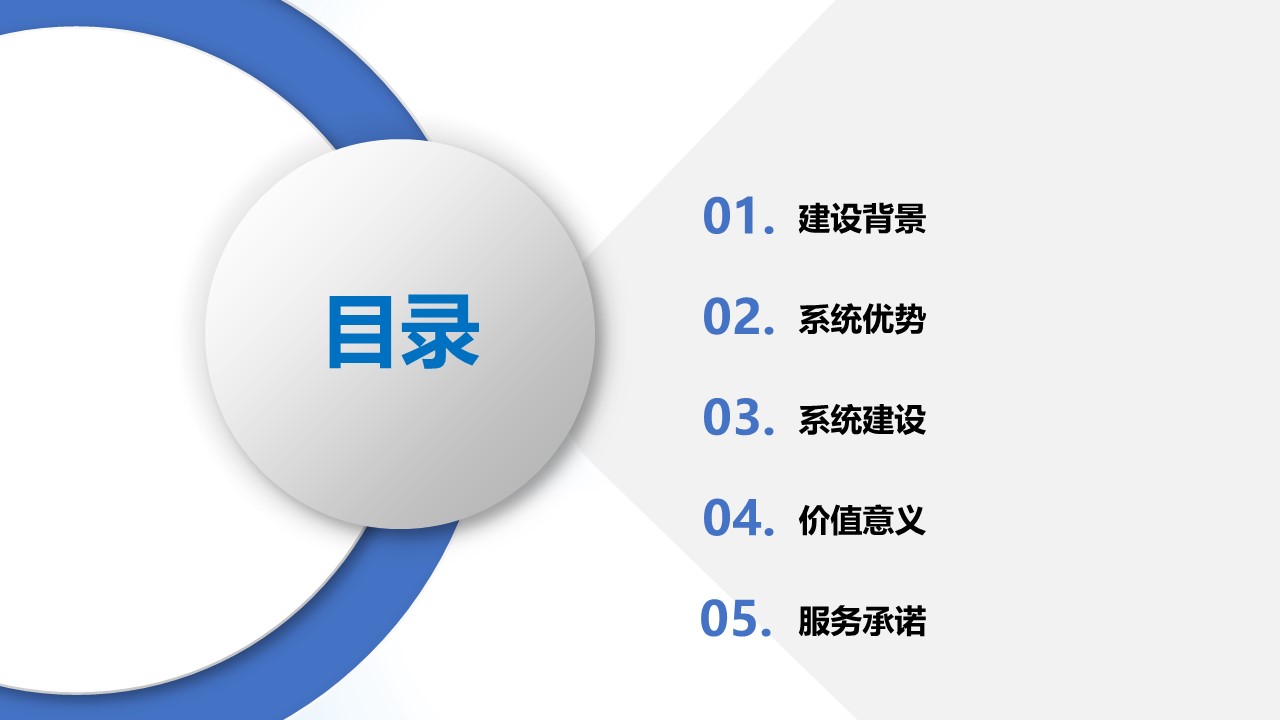 目录

01. 建设背景

02. 系统优势

03. 系统建设

04. 价值意义

05. 服务承诺